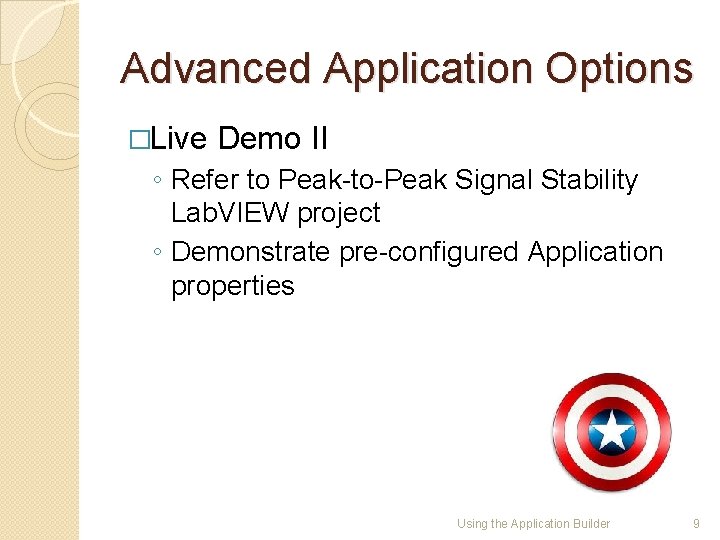 Advanced Application Options

□Live Demo II

◦ Refer to Peak-to-Peak Signal Stability LabVIEW project

◦ Demonstrate pre-configured Application properties

Using the Application Builder 9